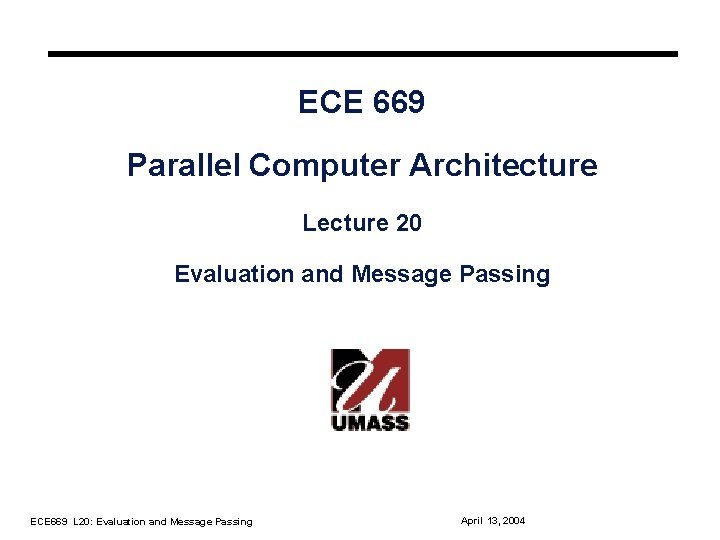 ECE 669

Parallel Computer Architecture

Lecture 20

Evaluation and Message Passing

UMASS

ECE669 L20: Evaluation and Message Passing

April 13, 2004